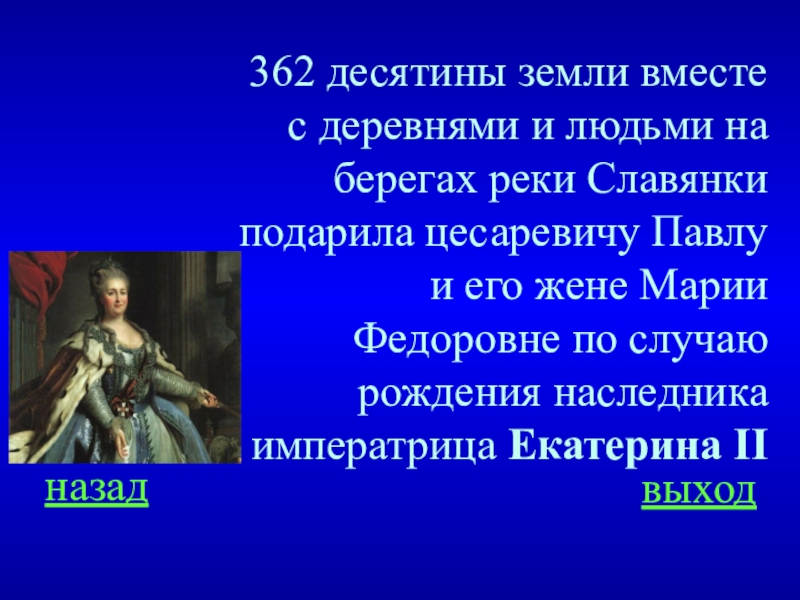 362 десятины земли вместе с деревнями и людьми на берегах реки Славянки подарила цесаревичу Павлу и его жене Марии Федоровне по случаю рождения наследника императрица Екатерина II

назад

выход